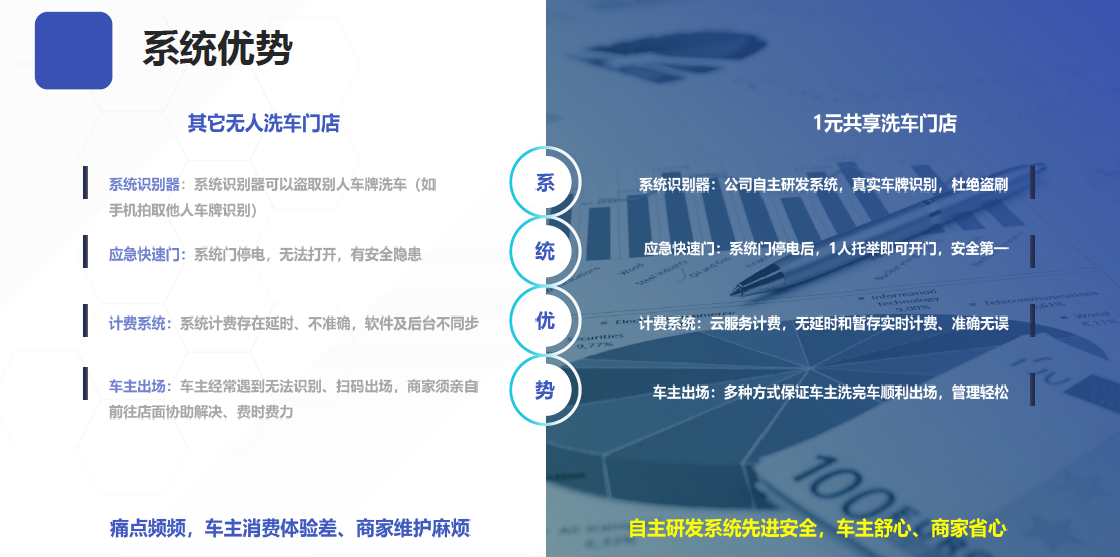 系统优势

其它无人洗车门店

系统识别器：系统识别器可以盗取别人车牌洗车（如手机拍取他人车牌识别）

应急快速门：系统门停电，无法打开，有安全隐患

计费系统：系统计费存在延时、不准确，软件及后台不同步

车主出场：车主经常遇到无法识别、扫码出场，商家须亲自前往店面协助解决、费时费力

痛点频频，车主消费体验差、商家维护麻烦

系

统

优

势

1元共享洗车门店

系统识别器：公司自主研发系统，真实车牌识别，杜绝盗刷

应急快速门：系统门停电后，1人托举即可开门，安全第一

计费系统：云服务计费，无延时和暂存实时计费、准确无误

车主出场：多种方式保证车主洗完车顺利出场，管理轻松

自主研发系统先进安全，车主舒心、商家省心